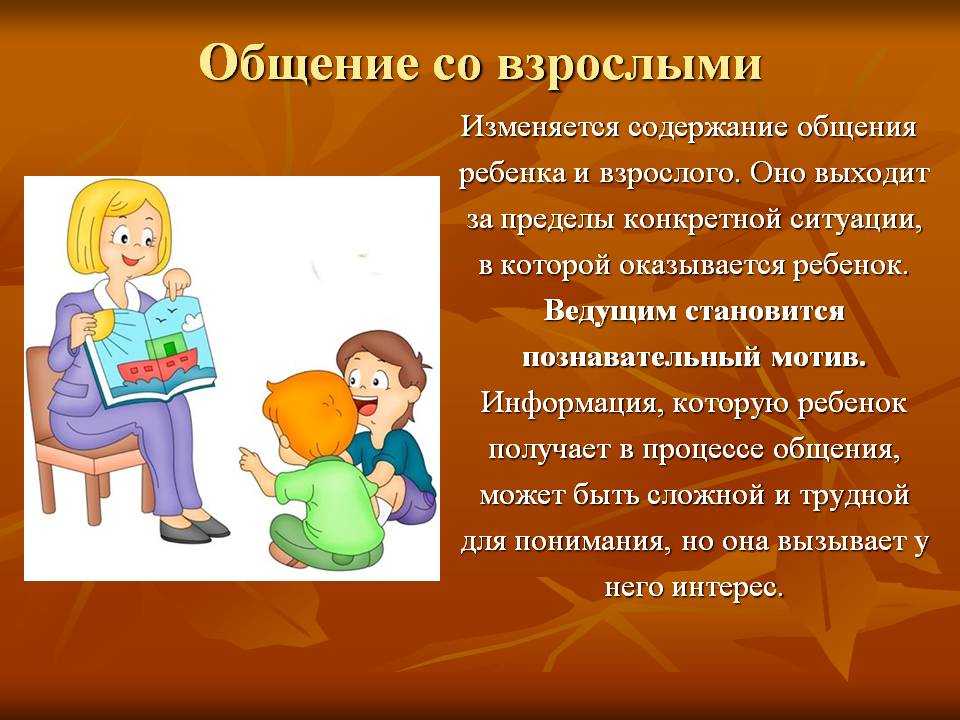 Общение со взрослыми

Изменяется содержание общения ребенка и взрослого. Оно выходит за пределы конкретной ситуации, в которой оказывается ребенок. Ведущим становится познавательный мотив. Информация, которую ребенок получает в процессе общения, может быть сложной и трудной для понимания, но она вызывает у него интерес.